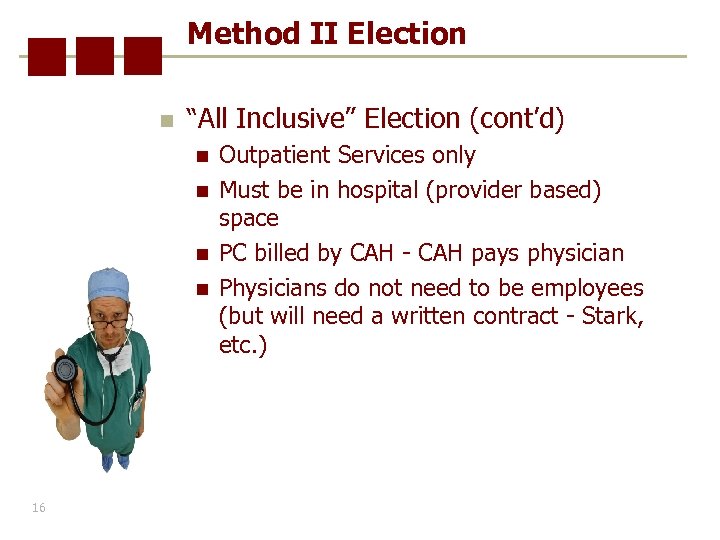 Method II Election

“All Inclusive” Election (cont’d)

Outpatient Services only

Must be in hospital (provider based) space

PC billed by CAH - CAH pays physician

Physicians do not need to be employees (but will need a written contract - Stark, etc.)

16